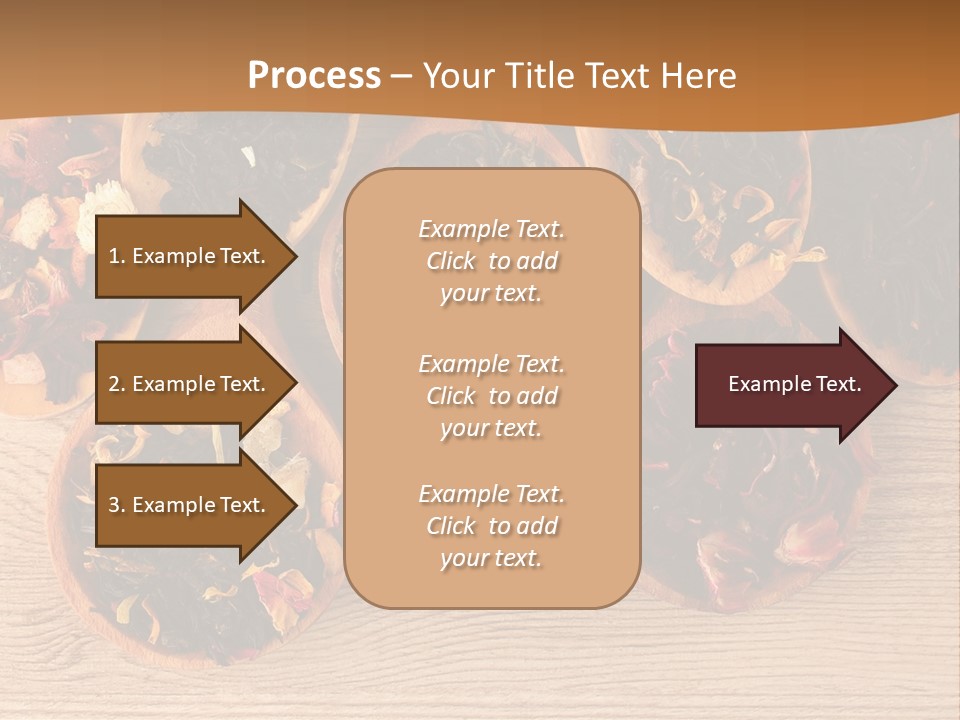 Process – Your Title Text Here

1. Example Text.

2. Example Text.

3. Example Text.

Example Text. Click to add your text.

Example Text. Click to add your text.

Example Text. Click to add your text.

Example Text.